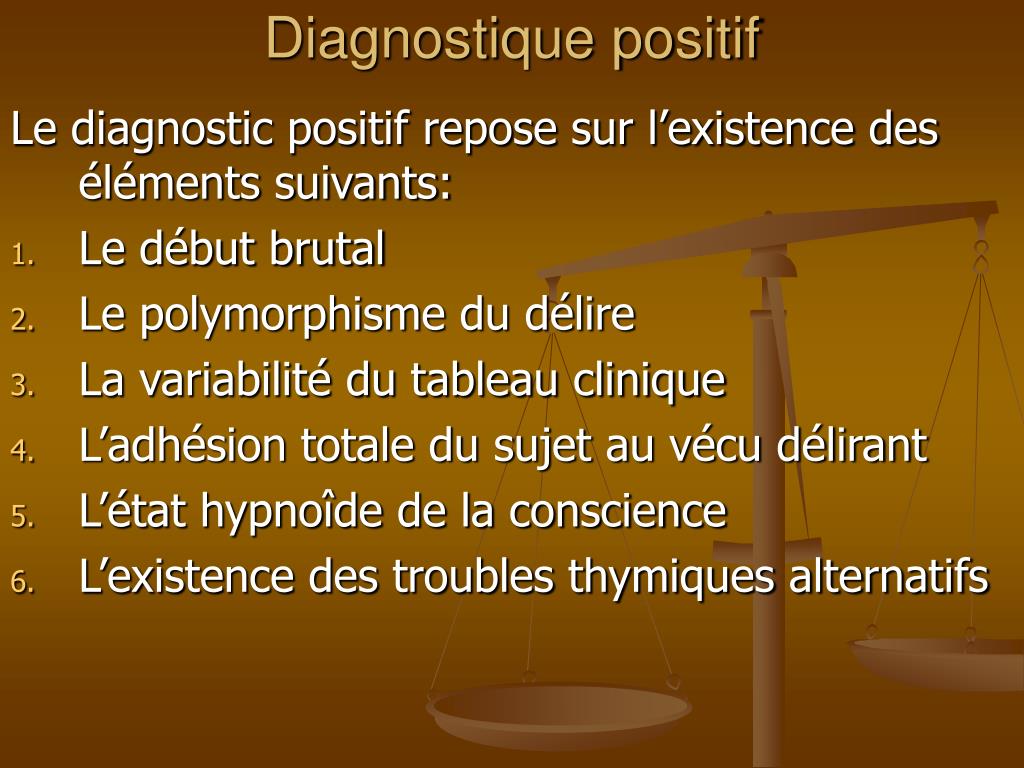 Diagnostique positif

Le diagnostic positif repose sur l’existence des éléments suivants:

1. Le début brutal
2. Le polymorphisme du délire
3. La variabilité du tableau clinique
4. L’adhésion totale du sujet au vécu délirant
5. L’état hypnoîde de la conscience
6. L’existence des troubles thymiques alternatifs